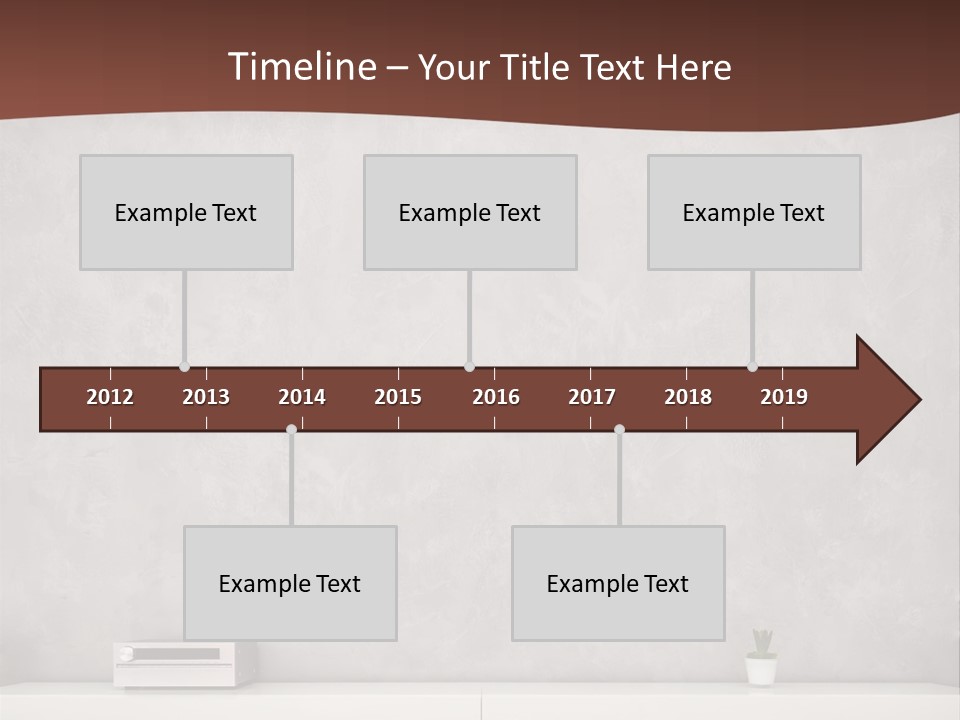 Timeline – Your Title Text Here

Example Text

Example Text

Example Text

2012 2013 2014 2015 2016 2017 2018 2019

Example Text

Example Text